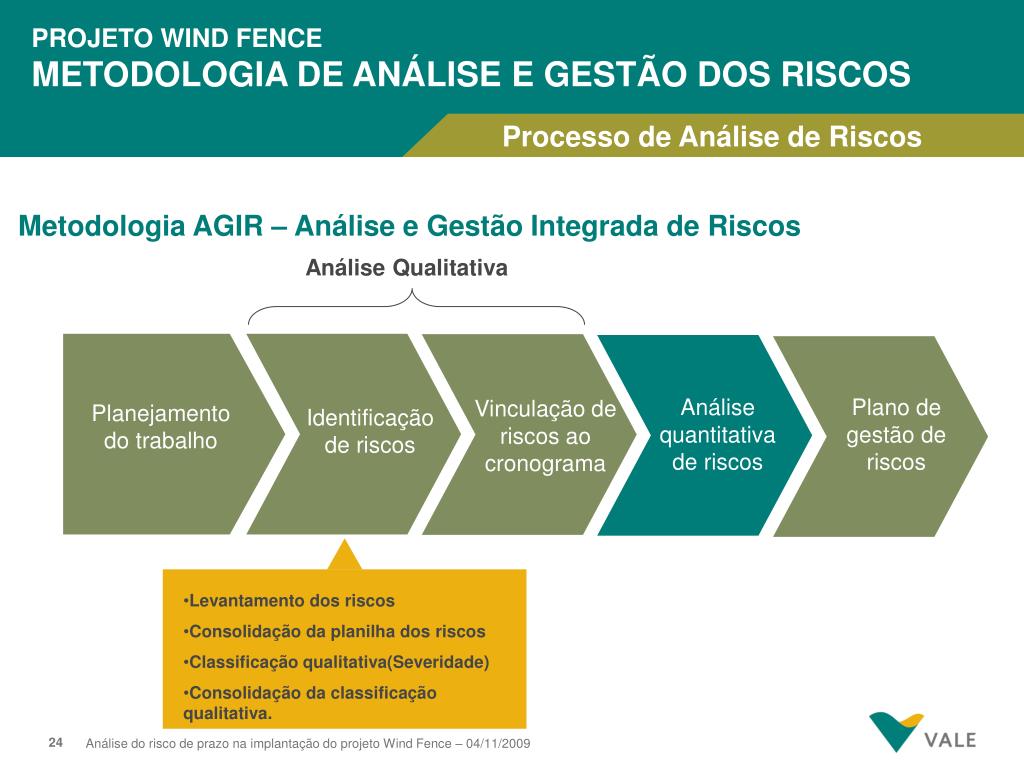 PROJETO WIND FENCE
METODOLOGIA DE ANÁLISE E GESTÃO DOS RISCOS

Processo de Análise de Riscos

Metodologia AGIR – Análise e Gestão Integrada de Riscos

Análise Qualitativa

Planejamento do trabalho

Identificação de riscos

Vinculação de riscos ao cronograma

Análise quantitativa de riscos

Plano de gestão de riscos

•Levantamento dos riscos
•Consolidação da planilha dos riscos
•Classificação qualitativa(Severidade)
•Consolidação da classificação qualitativa.

24 Análise do risco de prazo na implantação do projeto Wind Fence – 04/11/2009

VALE